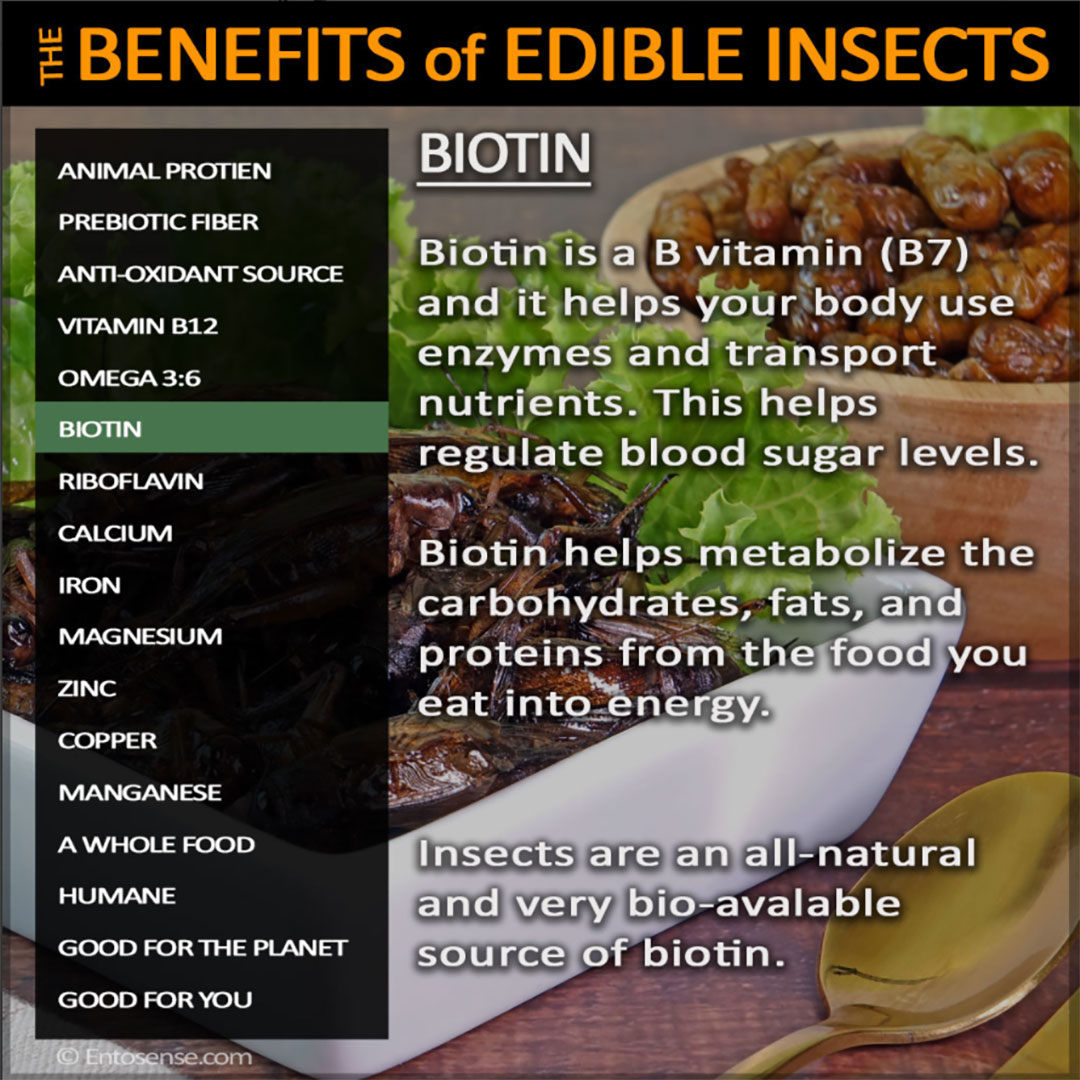 THE BENEFITS of EDIBLE INSECTS

ANIMAL PROTIEN
PREBIOTIC FIBER
ANTI-OXIDANT SOURCE
VITAMIN B12
OMEGA 3:6
BIOTIN
RIBOFLAVIN
CALCIUM
IRON
MAGNESIUM
ZINC
COPPER
MANGANESE
A WHOLE FOOD
HUMANE
GOOD FOR THE PLANET
GOOD FOR YOU

BIOTIN

Biotin is a B vitamin (B7) and it helps your body use enzymes and transport nutrients. This helps regulate blood sugar levels.

Biotin helps metabolize the carbohydrates, fats, and proteins from the food you eat into energy.

Insects are an all-natural and very bio-avalable source of biotin.

© Entosense.com